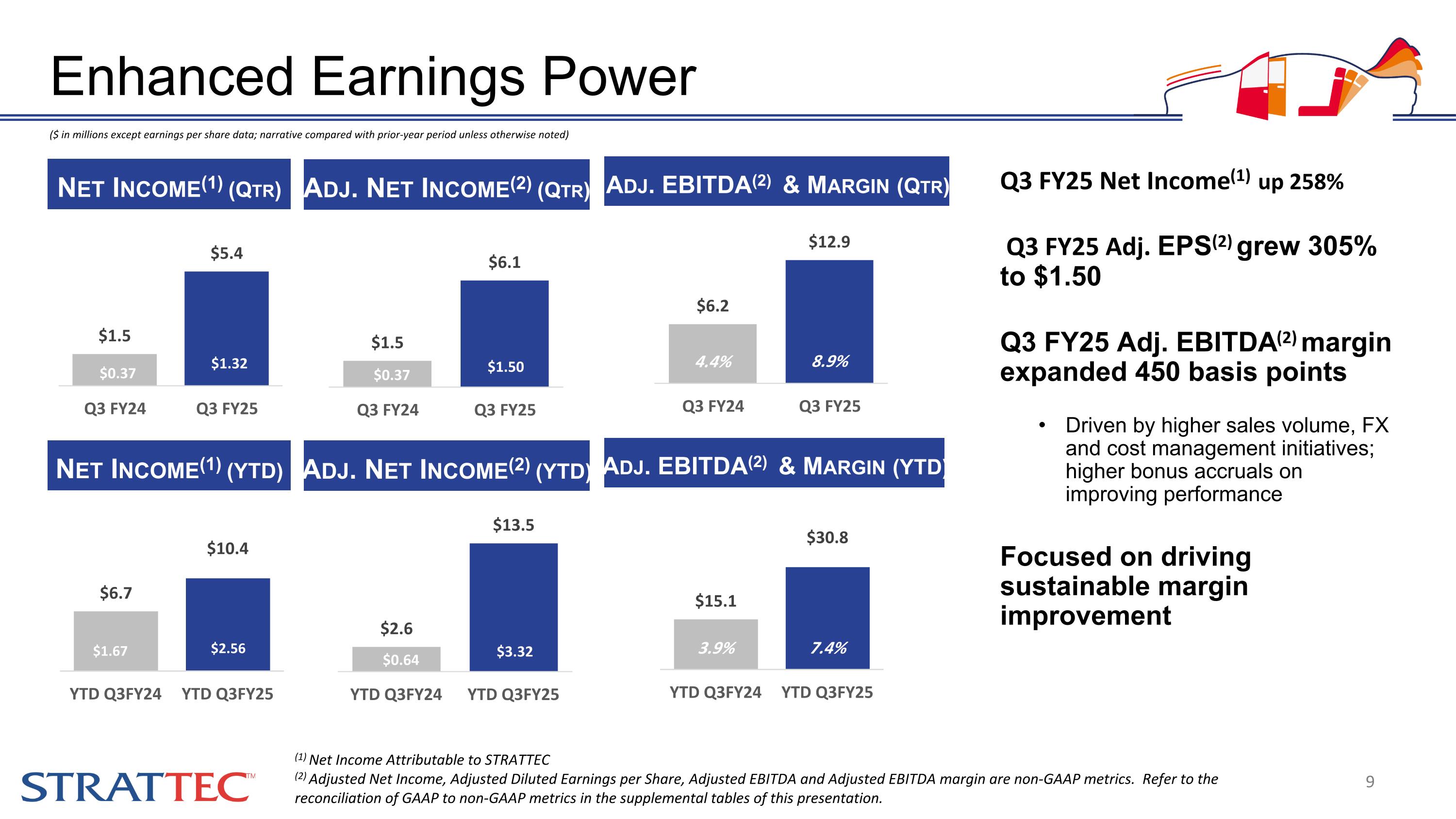 Enhanced Earnings Power

($ in millions except earnings per share data; narrative compared with prior-year period unless otherwise noted)

NET INCOME$^{(1)}$ (QTR)

$1.5
$0.37
$5.4
$1.32
Q3 FY24
Q3 FY25

ADJ. NET INCOME$^{(2)}$ (QTR)

$1.5
$0.37
$6.1
$1.50
Q3 FY24
Q3 FY25

ADJ. EBITDA$^{(2)}$ & MARGIN (QTR)

$6.2
4.4%
$12.9
8.9%
Q3 FY24
Q3 FY25

NET INCOME$^{(1)}$ (YTD)

$6.7
$1.67
$10.4
$2.56
YTD Q3FY24
YTD Q3FY25

ADJ. NET INCOME$^{(2)}$ (YTD)

$2.6
$0.64
$13.5
$3.32
YTD Q3FY24
YTD Q3FY25

ADJ. EBITDA$^{(2)}$ & MARGIN (YTD)

$15.1
3.9%
$30.8
7.4%
YTD Q3FY24
YTD Q3FY25

Q3 FY25 Net Income$^{(1)}$ up 258%

Q3 FY25 Adj. EPS$^{(2)}$ grew 305% to $1.50

Q3 FY25 Adj. EBITDA$^{(2)}$ margin expanded 450 basis points

• Driven by higher sales volume, FX and cost management initiatives; higher bonus accruals on improving performance

Focused on driving sustainable margin improvement

STRATTEC™

$^{(1)}$ Net Income Attributable to STRATTEC
$^{(2)}$ Adjusted Net Income, Adjusted Diluted Earnings per Share, Adjusted EBITDA and Adjusted EBITDA margin are non-GAAP metrics. Refer to the reconciliation of GAAP to non-GAAP metrics in the supplemental tables of this presentation.

9